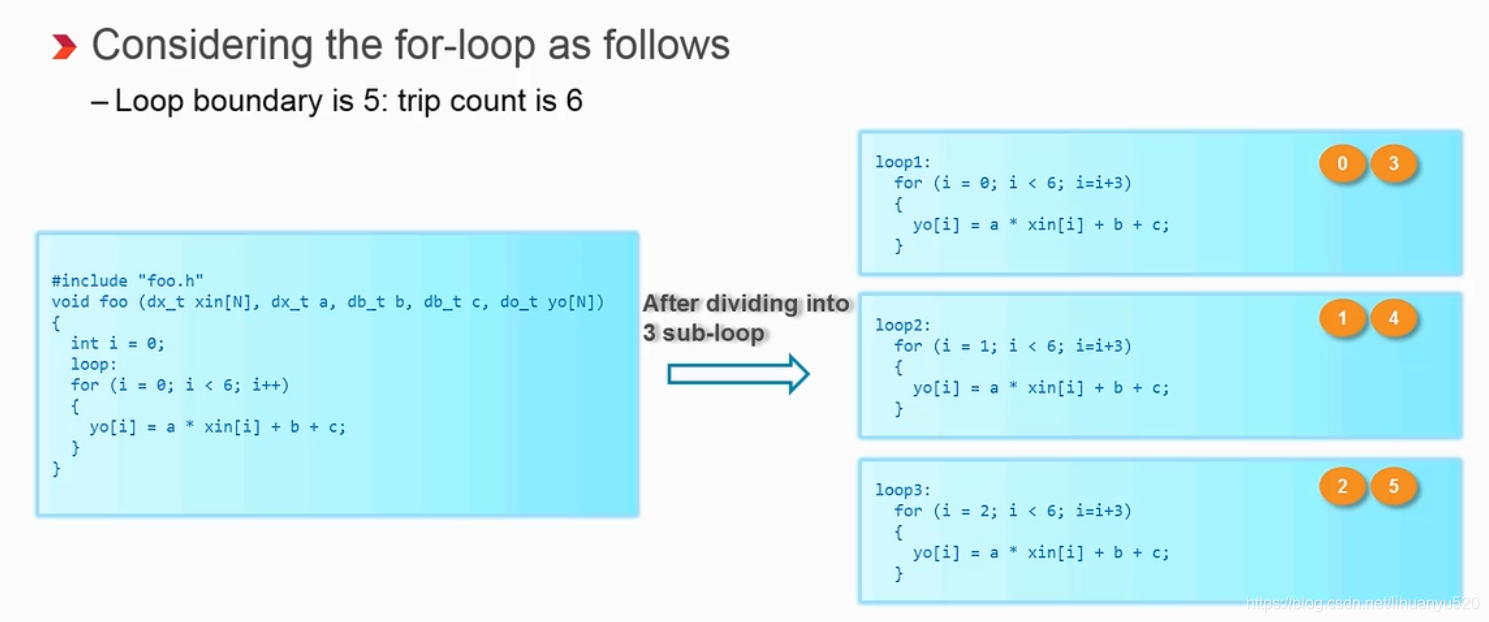 Considering the for-loop as follows

– Loop boundary is 5: trip count is 6

#include "foo.h"
void foo (dx_t xin[N], dx_t a, db_t b, db_t c, do_t yo[N])
{
  int i = 0;
  loop:
  for (i = 0; i < 6; i++)
  {
    yo[i] = a * xin[i] + b + c;
  }
}

After dividing into 3 sub-loop

loop1:
  for (i = 0; i < 6; i=i+3)
  {
    yo[i] = a * xin[i] + b + c;
  }

0 3

loop2:
  for (i = 1; i < 6; i=i+3)
  {
    yo[i] = a * xin[i] + b + c;
  }

1 4

loop3:
  for (i = 2; i < 6; i=i+3)
  {
    yo[i] = a * xin[i] + b + c;
  }

2 5

https://blog.csdn.net/lihuanyu520